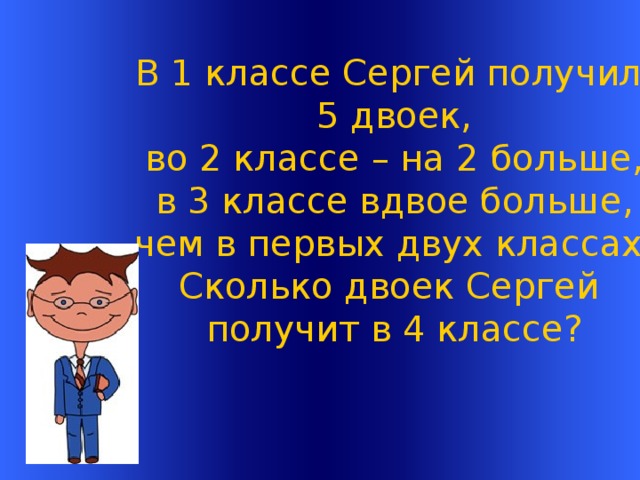 В 1 классе Сергей получил 5 двоек,
во 2 классе – на 2 больше,
в 3 классе вдвое больше, чем в первых двух классах.
Сколько двоек Сергей получит в 4 классе?